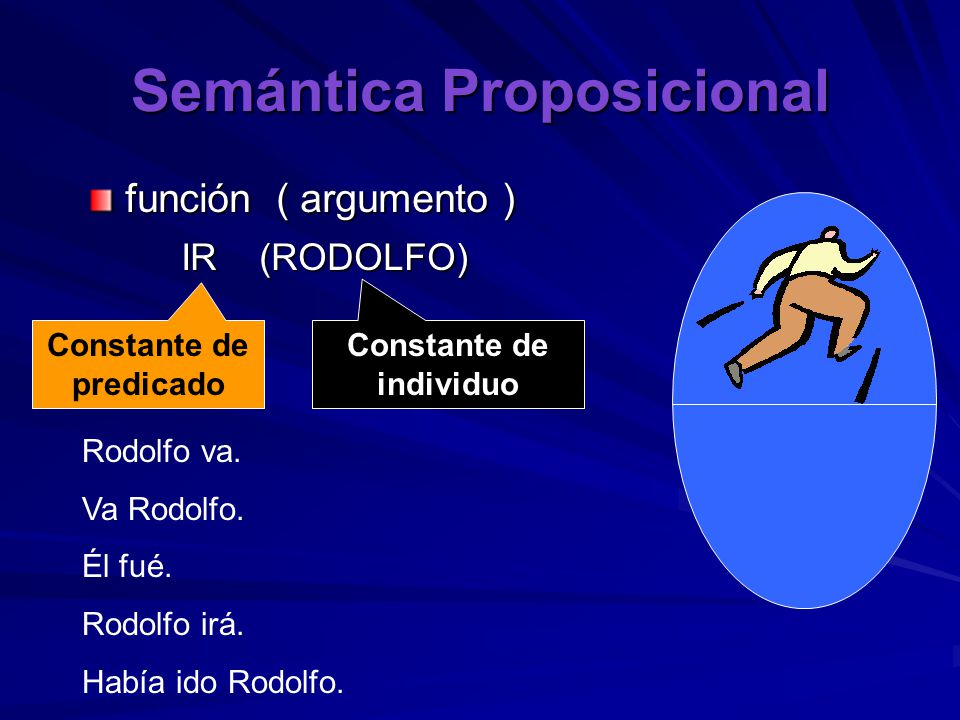 Semántica Proposicional

función ( argumento )

IR (RODOLFO)

Constante de predicado

Constante de individuo

Rodolfo va.

Va Rodolfo.

Él fué.

Rodolfo irá.

Había ido Rodolfo.